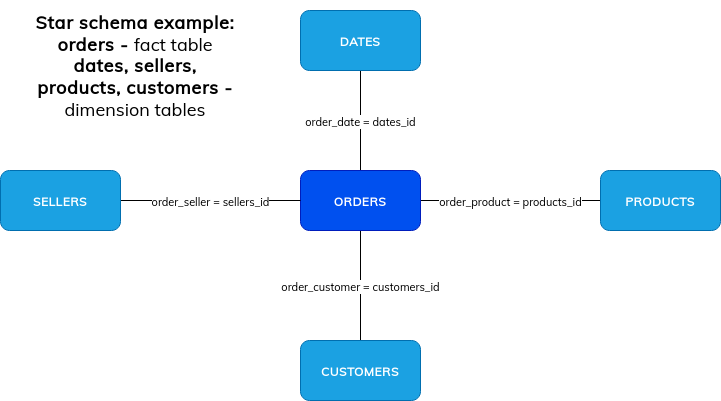 Star schema example:
orders - fact table
dates, sellers, products, customers - dimension tables

DATES

order_date = dates_id

SELLERS

order_seller = sellers_id

ORDERS

order_product = products_id

PRODUCTS

order_customer = customers_id

CUSTOMERS